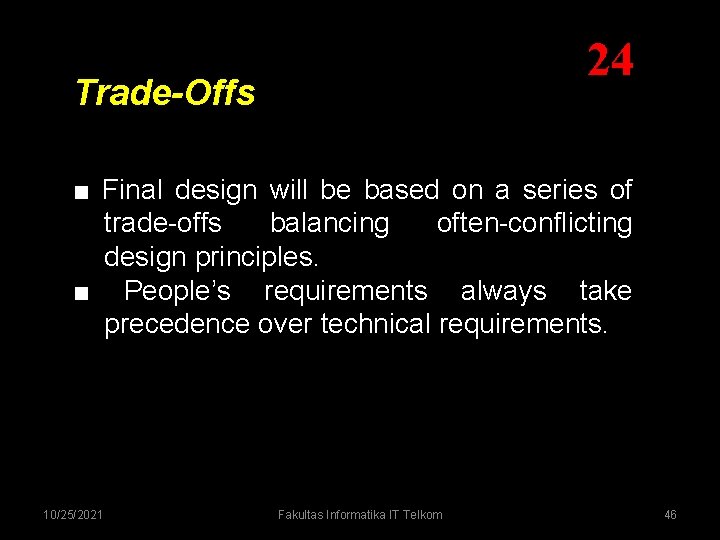 24

Trade-Offs

■ Final design will be based on a series of trade-offs balancing often-conflicting design principles.
■ People's requirements always take precedence over technical requirements.

10/25/2021 Fakultas Informatika IT Telkom 46